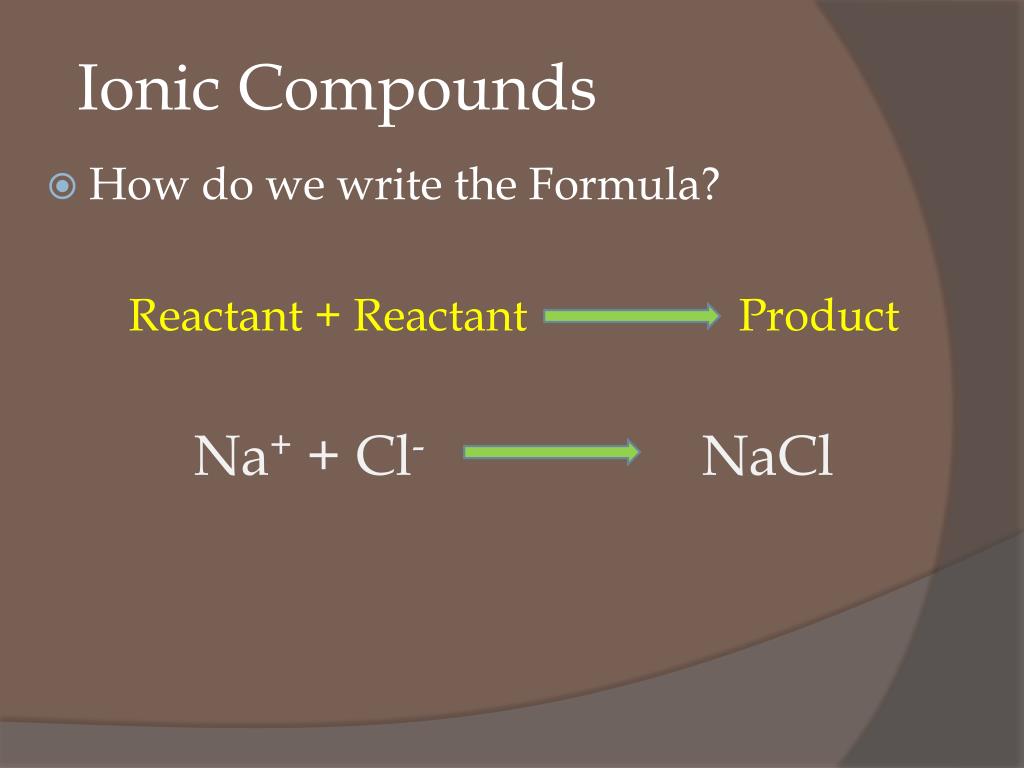 Ionic Compounds

How do we write the Formula?

Reactant + Reactant $\rightarrow$ Product

$Na^+ + Cl^- \rightarrow NaCl$